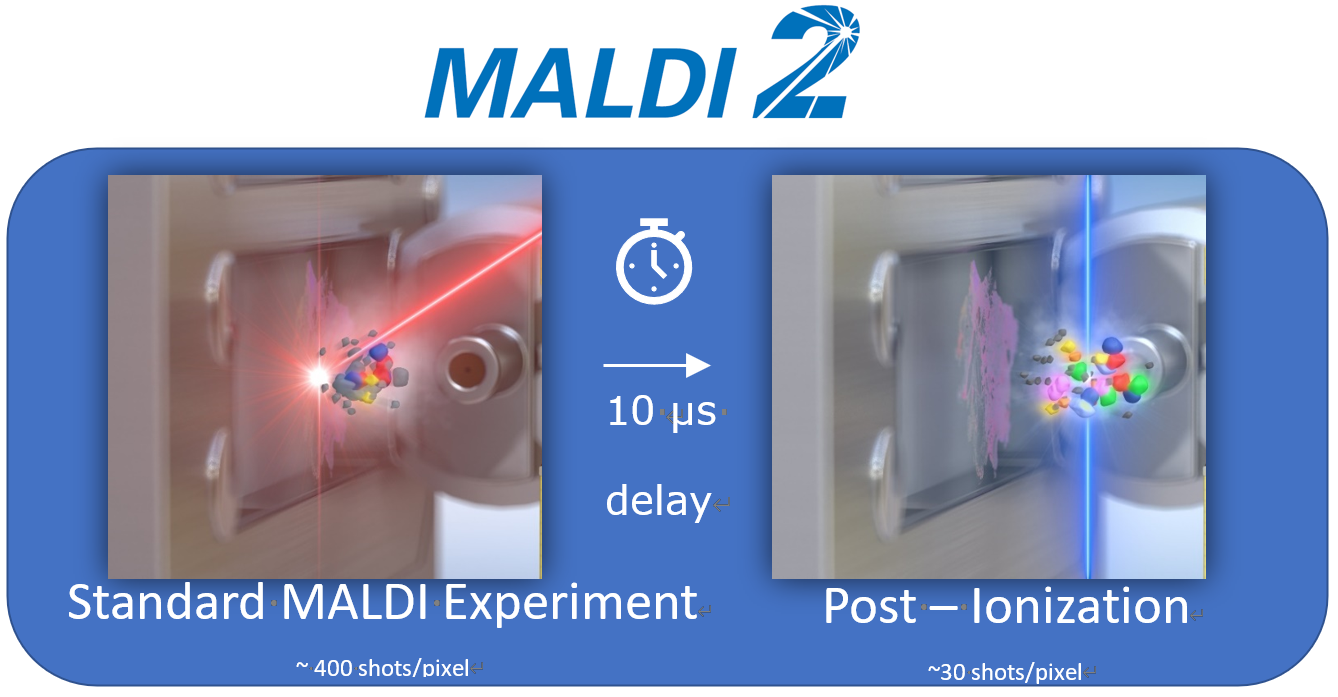 MALDI 2

10 μs

delay

Standard MALDI Experiment

~ 400 shots/pixel

Post – Ionization

~30 shots/pixel